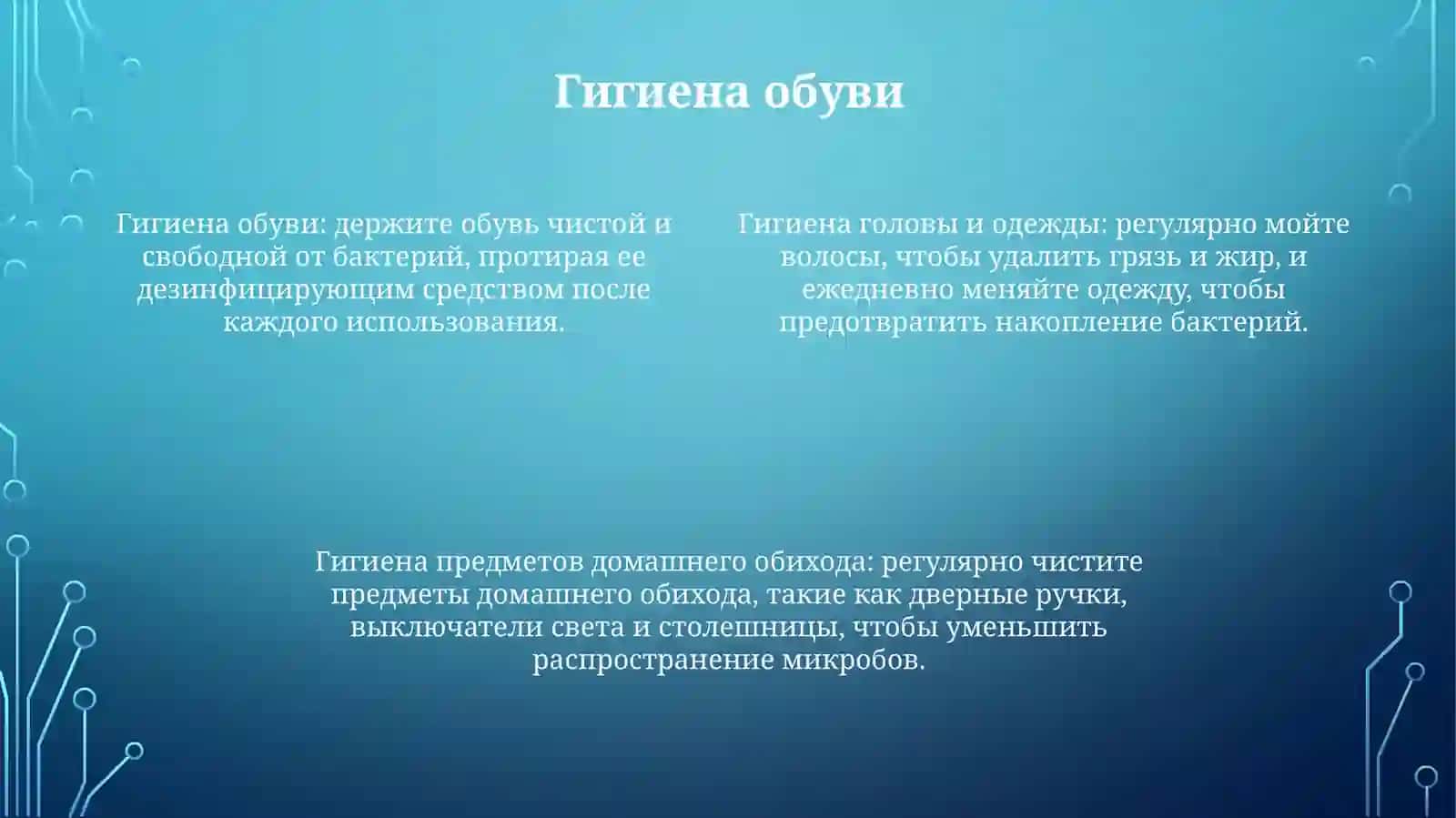 Гигиена обуви

Гигиена обуви: держите обувь чистой и свободной от бактерий, протирая ее дезинфицирующим средством после каждого использования.

Гигиена головы и одежды: регулярно мойте волосы, чтобы удалить грязь и жир, и ежедневно меняйте одежду, чтобы предотвратить накопление бактерий.

Гигиена предметов домашнего обихода: регулярно чистите предметы домашнего обихода, такие как дверные ручки, выключатели света и столешницы, чтобы уменьшить распространение микробов.